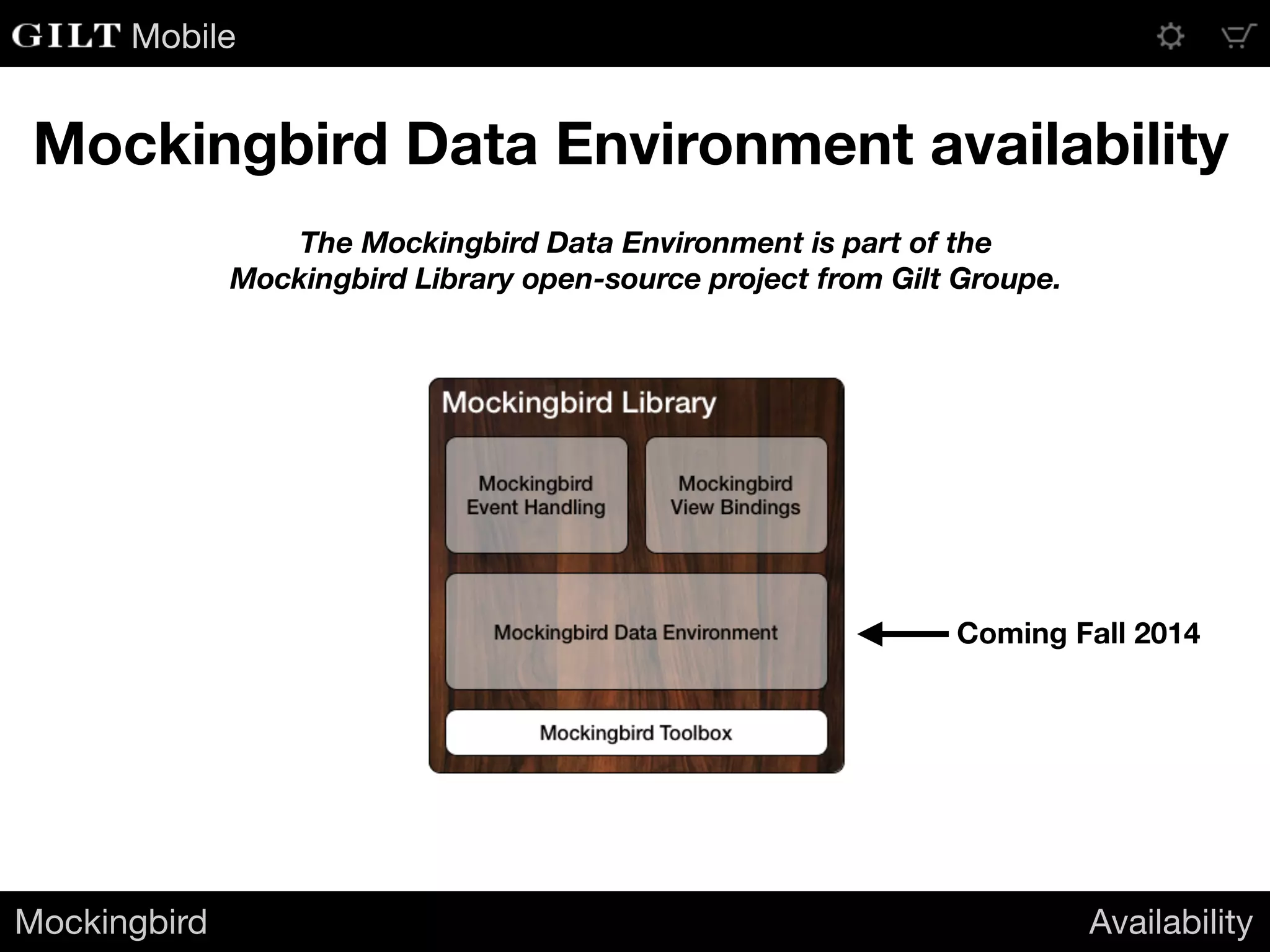 GILT Mobile

Mockingbird Data Environment availability

The Mockingbird Data Environment is part of the Mockingbird Library open-source project from Gilt Groupe.

Mockingbird Library

Mockingbird Event Handling

Mockingbird View Bindings

Mockingbird Data Environment

Coming Fall 2014

Mockingbird Toolbox

Mockingbird

Availability